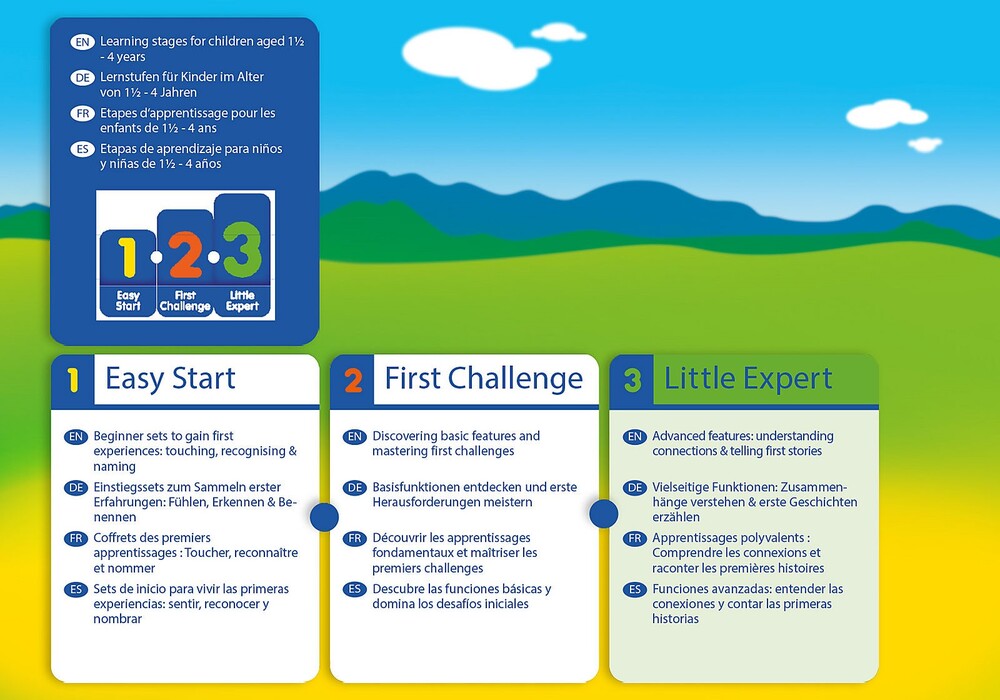 EN Learning stages for children aged 1½ - 4 years

DE Lernstufen für Kinder im Alter von 1½ - 4 Jahren

FR Etapes d'apprentissage pour les enfants de 1½ - 4 ans

ES Etapas de aprendizaje para niños y niñas de 1½ - 4 años

1 Easy Start
2 First Challenge
3 Little Expert

1 Easy Start

EN Beginner sets to gain first experiences: touching, recognising & naming

DE Einstiegssets zum Sammeln erster Erfahrungen: Fühlen, Erkennen & Benennen

FR Coffrets des premiers apprentissages : Toucher, reconnaître et nommer

ES Sets de inicio para vivir las primeras experiencias: sentir, reconocer y nombrar

2 First Challenge

EN Discovering basic features and mastering first challenges

DE Basisfunktionen entdecken und erste Herausforderungen meistern

FR Découvrir les apprentissages fondamentaux et maîtriser les premiers challenges

ES Descubre las funciones básicas y domina los desafíos iniciales

3 Little Expert

EN Advanced features: understanding connections & telling first stories

DE Vielseitige Funktionen: Zusammenhänge verstehen & erste Geschichten erzählen

FR Apprentissages polyvalents : Comprendre les connexions et raconter les premières histoires

ES Funciones avanzadas: entender las conexiones y contar las primeras historias